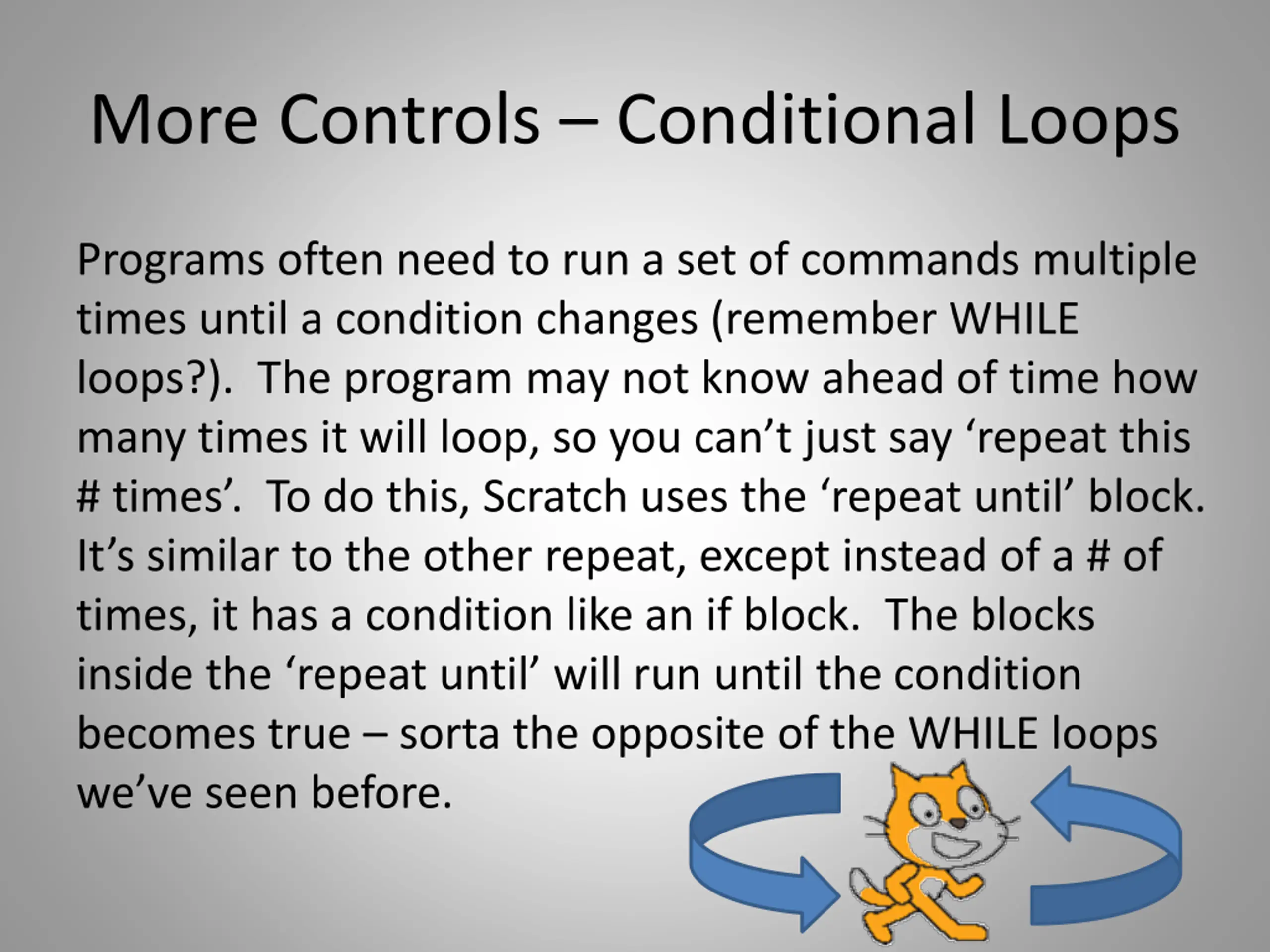 More Controls – Conditional Loops

Programs often need to run a set of commands multiple times until a condition changes (remember WHILE loops?). The program may not know ahead of time how many times it will loop, so you can’t just say ‘repeat this # times’. To do this, Scratch uses the ‘repeat until’ block. It’s similar to the other repeat, except instead of a # of times, it has a condition like an if block. The blocks inside the ‘repeat until’ will run until the condition becomes true – sorta the opposite of the WHILE loops we’ve seen before.